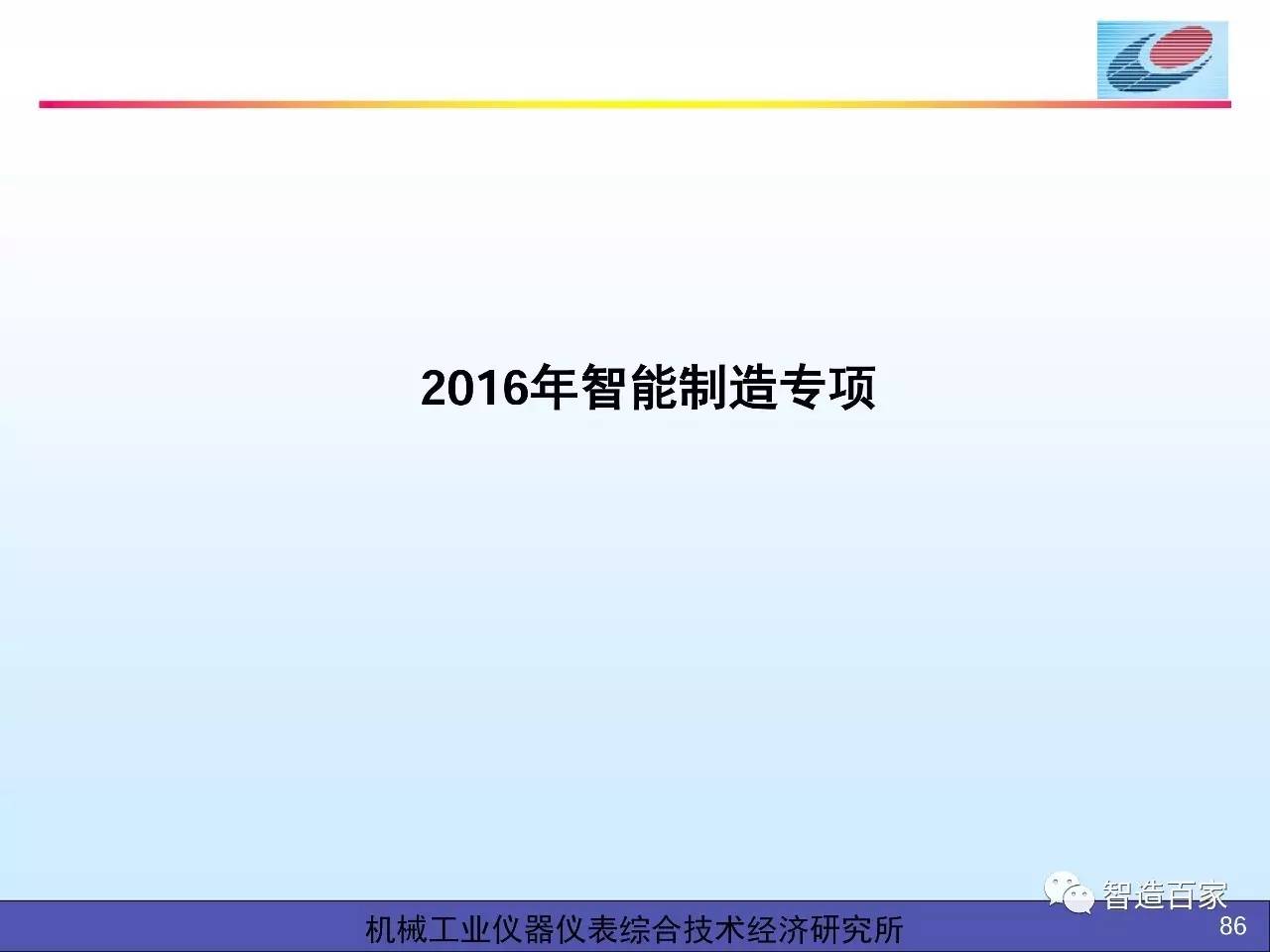 2016年智能制造专项

智造百家

机械工业仪器仪表综合技术经济研究所

86